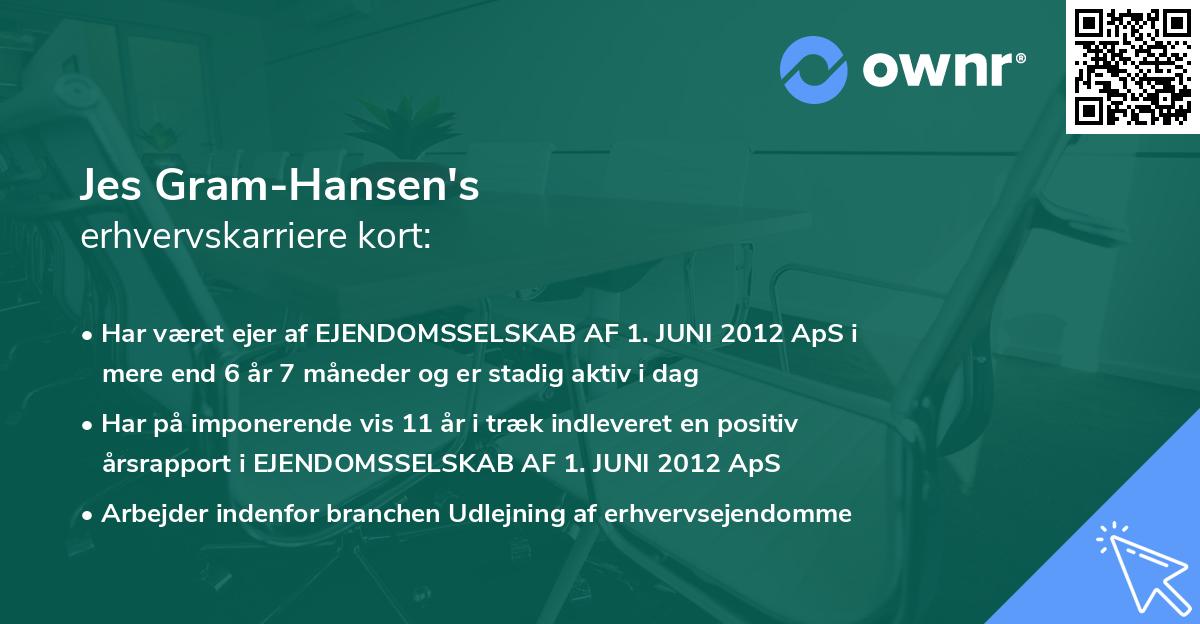 ownr®

Jes Gram-Hansen's
erhvervskarriere kort:

• Har været ejer af EJENDOMSSELSKAB AF 1. JUNI 2012 ApS i mere end 6 år 7 måneder og er stadig aktiv i dag

• Har på imponerende vis 11 år i træk indleveret en positiv årsrapport i EJENDOMSSELSKAB AF 1. JUNI 2012 ApS

• Arbejder indenfor branchen Udlejning af erhvervsejendomme